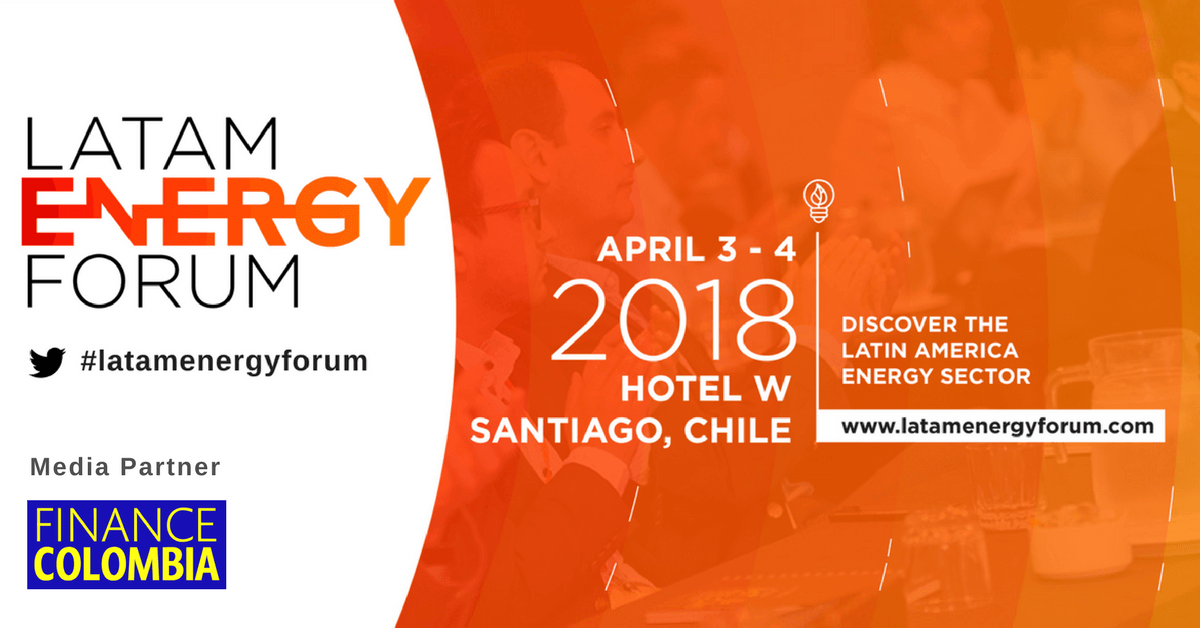 LATAM
ENERGY
FORUM

#latamenergyforum

Media Partner

FINANCE
COLOMBIA

APRIL 3 - 4
2018
HOTEL W
SANTIAGO, CHILE

DISCOVER THE
LATIN AMERICA
ENERGY SECTOR

www.latamenergyforum.com